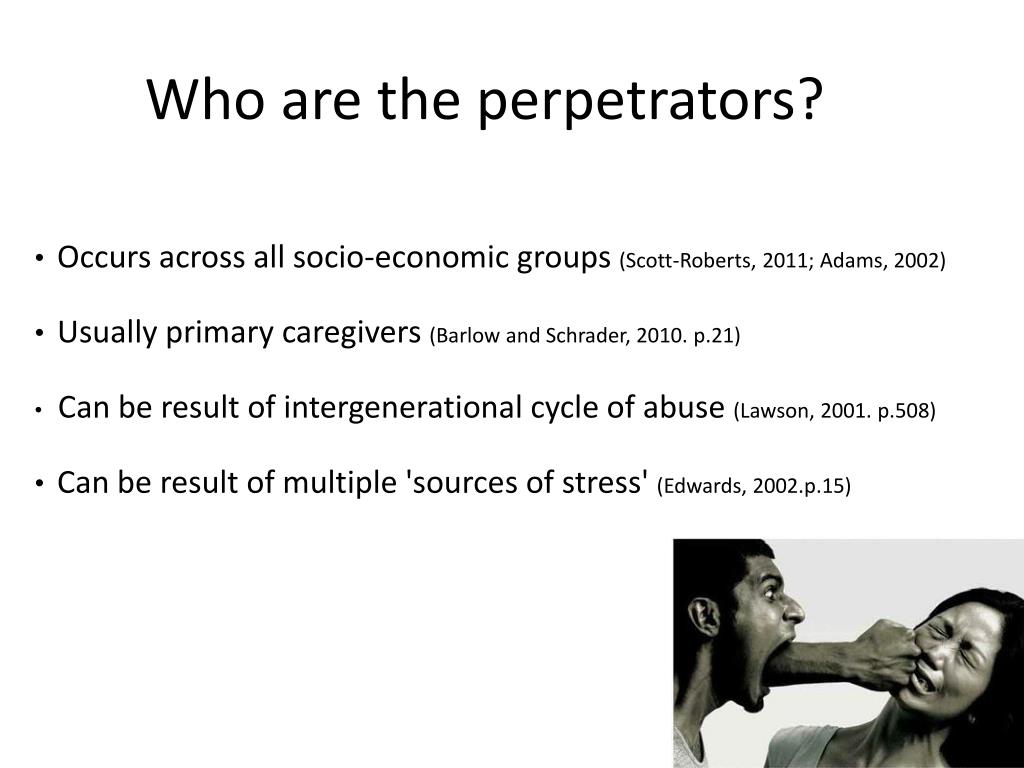 Who are the perpetrators?

• Occurs across all socio-economic groups (Scott-Roberts, 2011; Adams, 2002)

• Usually primary caregivers (Barlow and Schrader, 2010. p.21)

• Can be result of intergenerational cycle of abuse (Lawson, 2001. p.508)

• Can be result of multiple 'sources of stress' (Edwards, 2002.p.15)